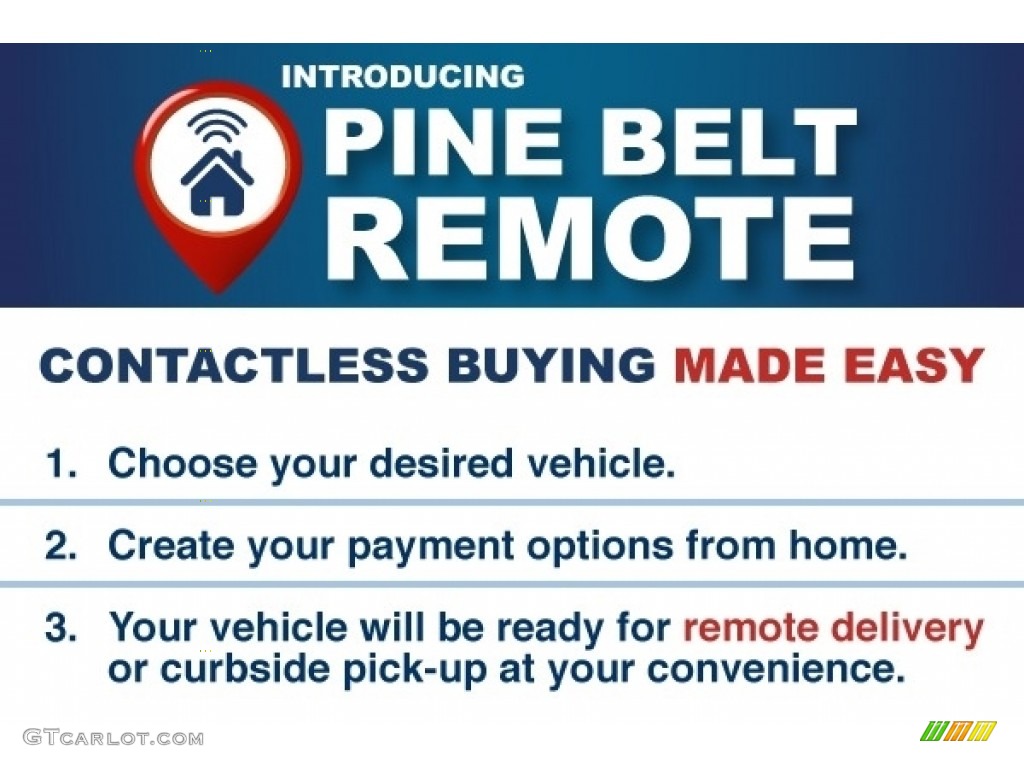 INTRODUCING
PINE BELT REMOTE

CONTACTLESS BUYING MADE EASY

1. Choose your desired vehicle.

2. Create your payment options from home.

3. Your vehicle will be ready for remote delivery or curbside pick-up at your convenience.

GTCARLOT.COM